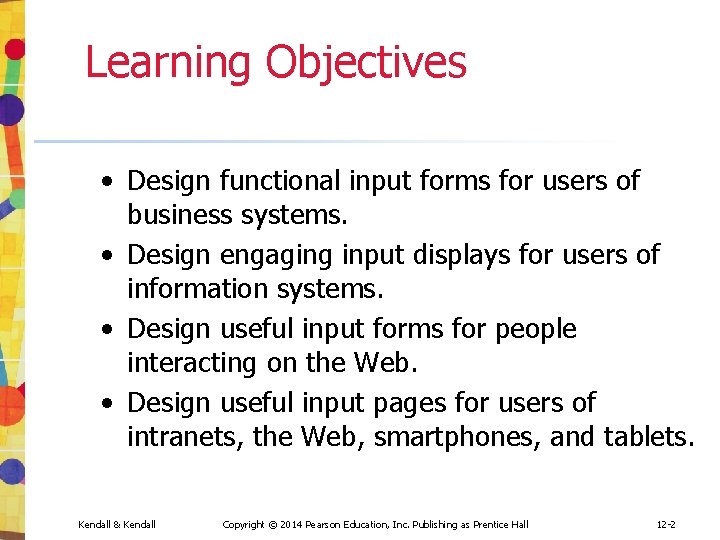 Learning Objectives

• Design functional input forms for users of business systems.
• Design engaging input displays for users of information systems.
• Design useful input forms for people interacting on the Web.
• Design useful input pages for users of intranets, the Web, smartphones, and tablets.

Kendall & Kendall

Copyright © 2014 Pearson Education, Inc. Publishing as Prentice Hall

12-2